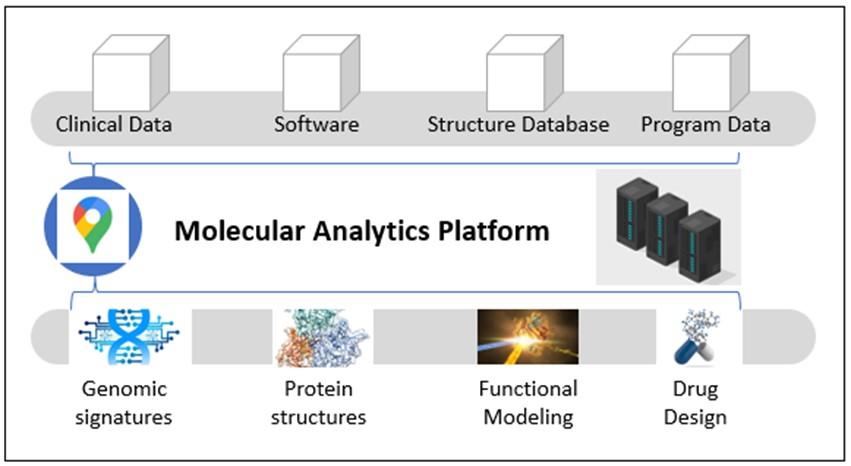 Clinical Data
Software
Structure Database
Program Data

Molecular Analytics Platform

Genomic signatures
Protein structures
Functional Modeling
Drug Design